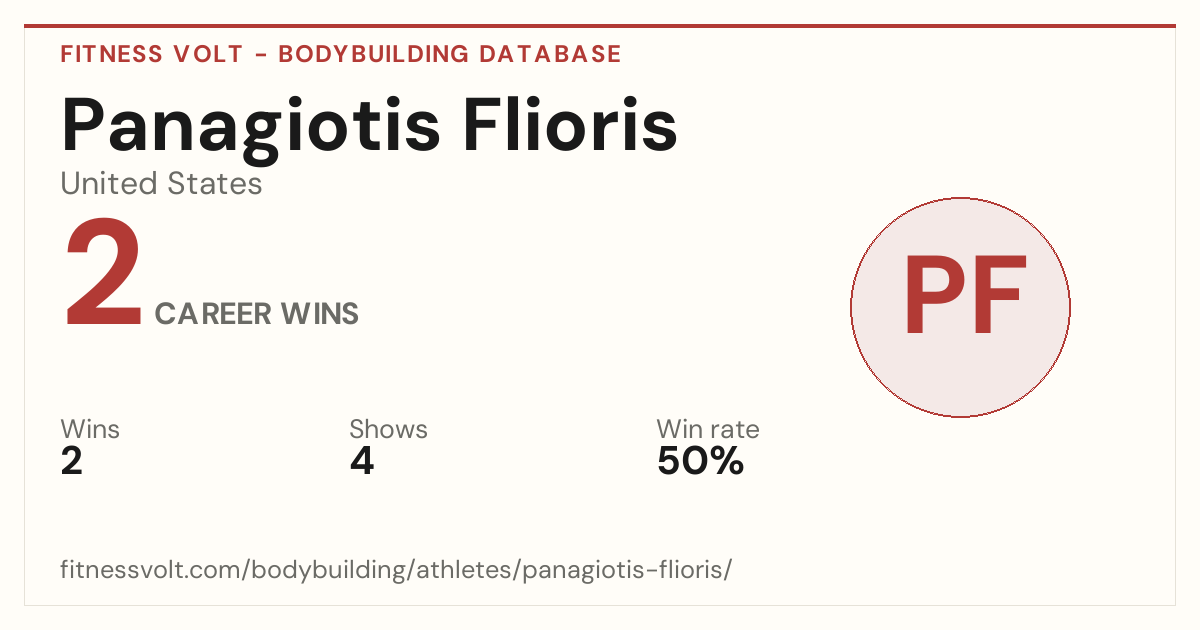 FITNESS VOLT - BODYBUILDING DATABASE

Panagiotis Flioris

United States

2 CAREER WINS

PF

Wins
2

Shows
4

Win rate
50%

fitnessvolt.com/bodybuilding/athletes/panagiotis-flioris/